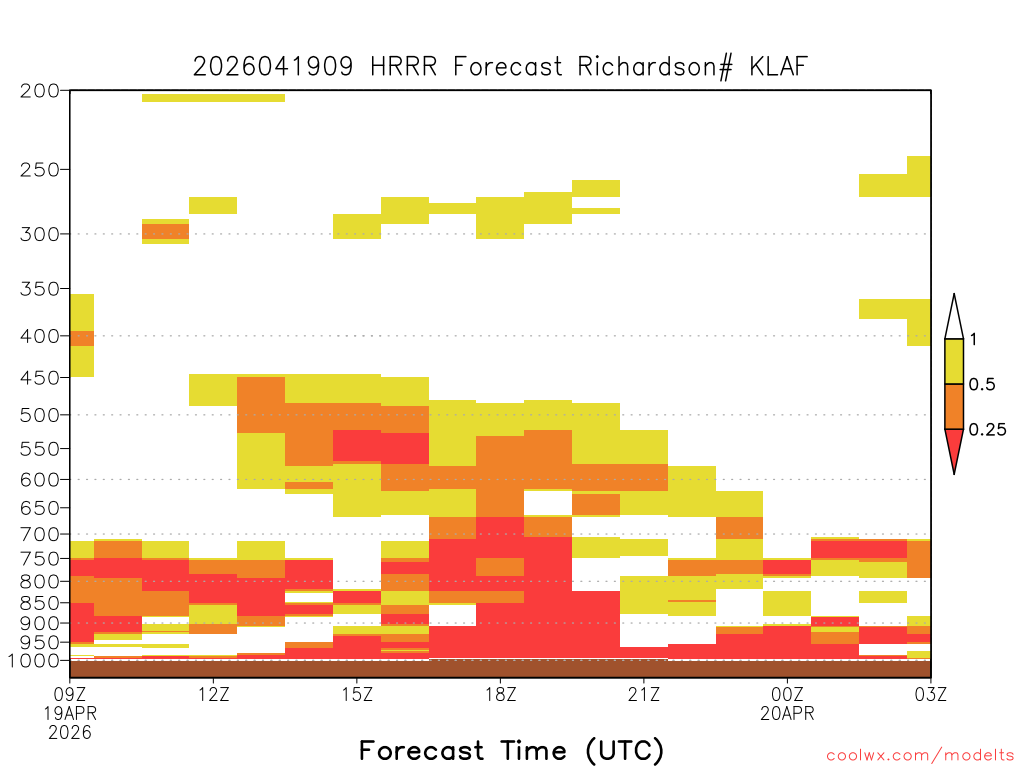 2026041909 HRRR Forecast Richardson# KLAF

200
250
300
350
400
450
500
550
600
650
700
750
800
850
900
950
1000

1
0.5
0.25

09Z
19APR
2026
12Z
15Z
18Z
21Z
00Z
20APR
03Z

Forecast Time (UTC)

coolwx.com/modelts